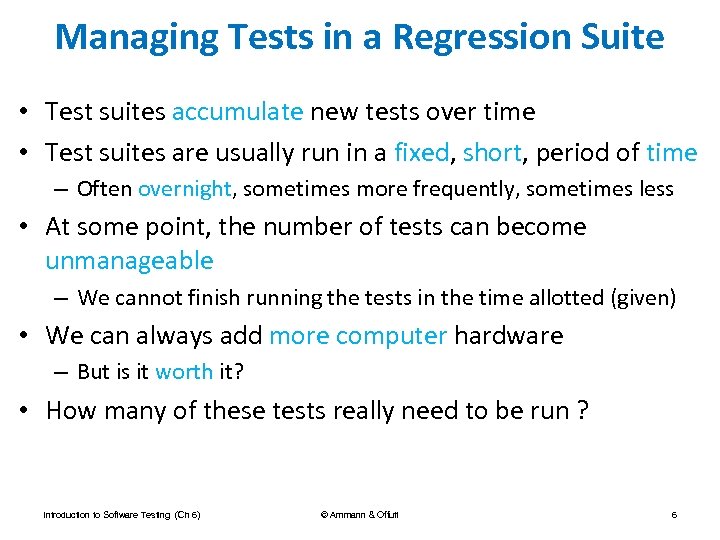 Managing Tests in a Regression Suite

• Test suites accumulate new tests over time
• Test suites are usually run in a fixed, short, period of time
– Often overnight, sometimes more frequently, sometimes less
• At some point, the number of tests can become unmanageable
– We cannot finish running the tests in the time allotted (given)
• We can always add more computer hardware
– But is it worth it?
• How many of these tests really need to be run ?

Introduction to Software Testing (Ch 6)
© Ammann & Offutt
6